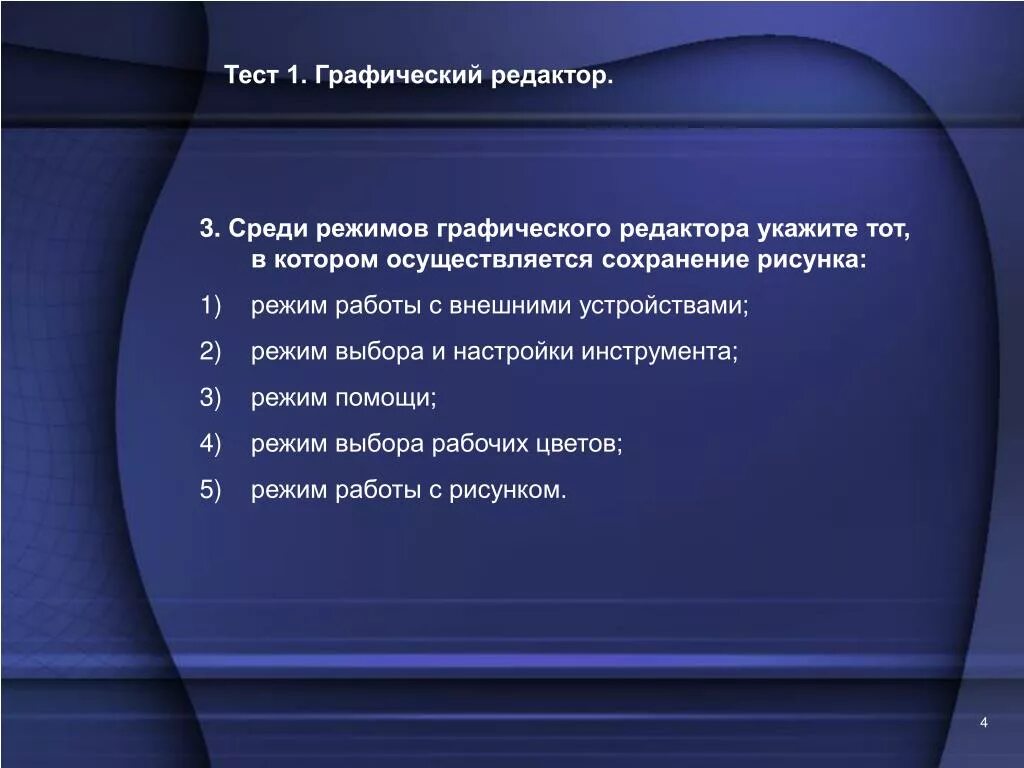 Тест 1. Графический редактор.

3. Среди режимов графического редактора укажите тот, в котором осуществляется сохранение рисунка:

1) режим работы с внешними устройствами;

2) режим выбора и настройки инструмента;

3) режим помощи;

4) режим выбора рабочих цветов;

5) режим работы с рисунком.

4